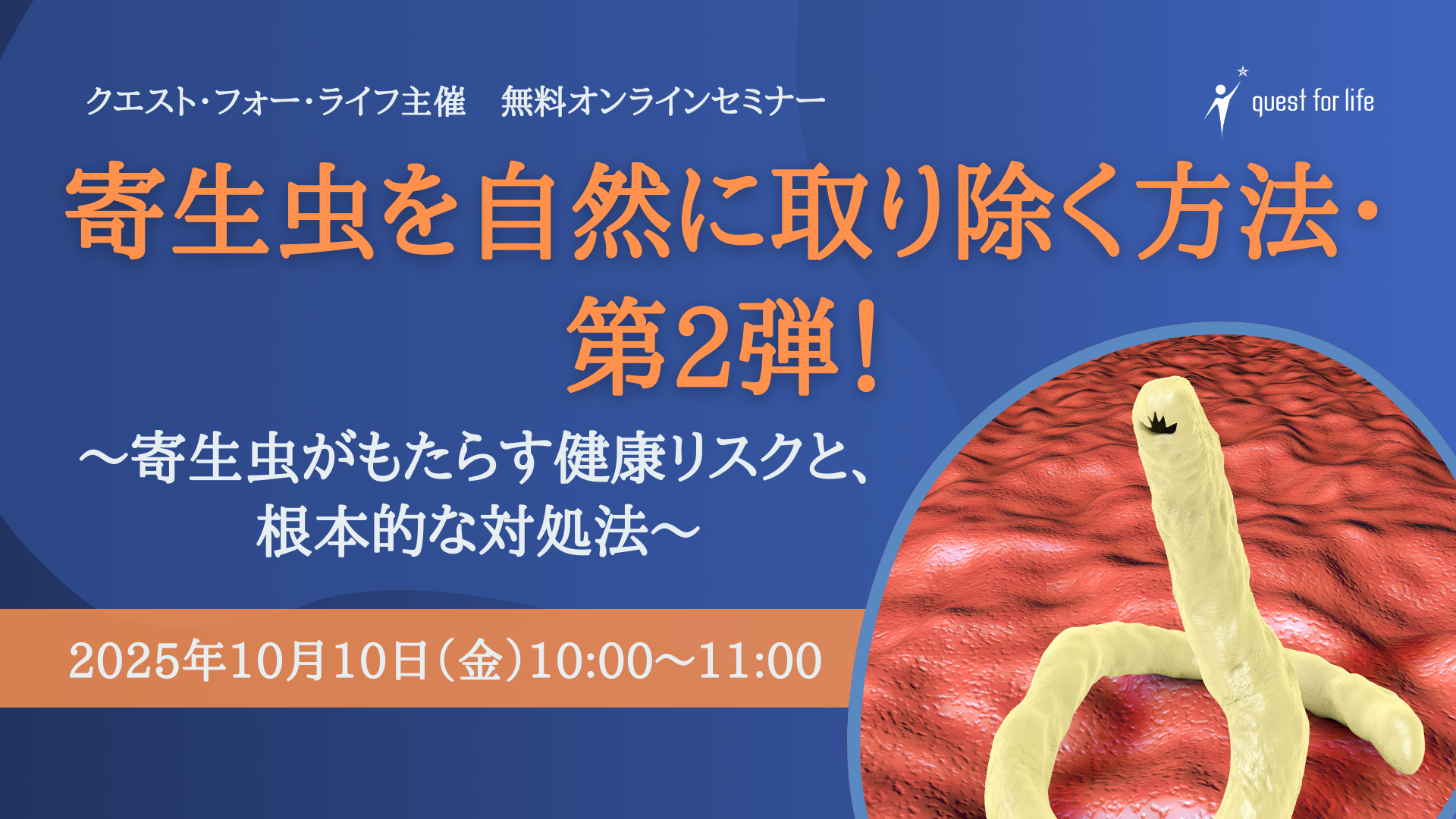 クエスト・フォー・ライフ主催　無料オンラインセミナー

quest for life

寄生虫を自然に取り除く方法・第2弾！

～寄生虫がもたらす健康リスクと、根本的な対処法～

2025年10月10日（金）10:00～11:00